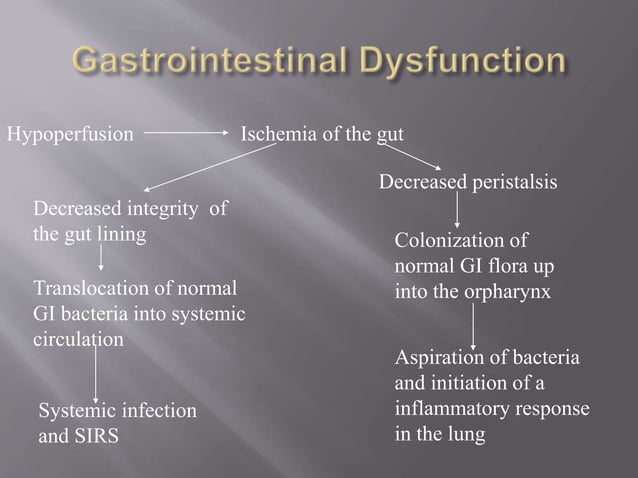 Gastrointestinal Dysfunction

Hypoperfusion

Ischemia of the gut

Decreased integrity of the gut lining

Translocation of normal GI bacteria into systemic circulation

Systemic infection and SIRS

Decreased peristalsis

Colonization of normal GI flora up into the orpharynx

Aspiration of bacteria and initiation of a inflammatory response in the lung